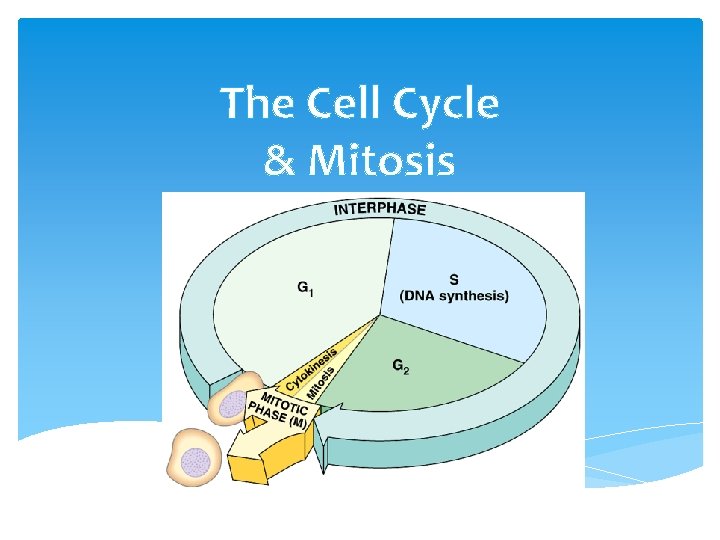 The Cell Cycle
& Mitosis

INTERPHASE

$G_1$

S
(DNA synthesis)

$G_2$

Cytokinesis

Mitosis

MITOTIC PHASE (M)